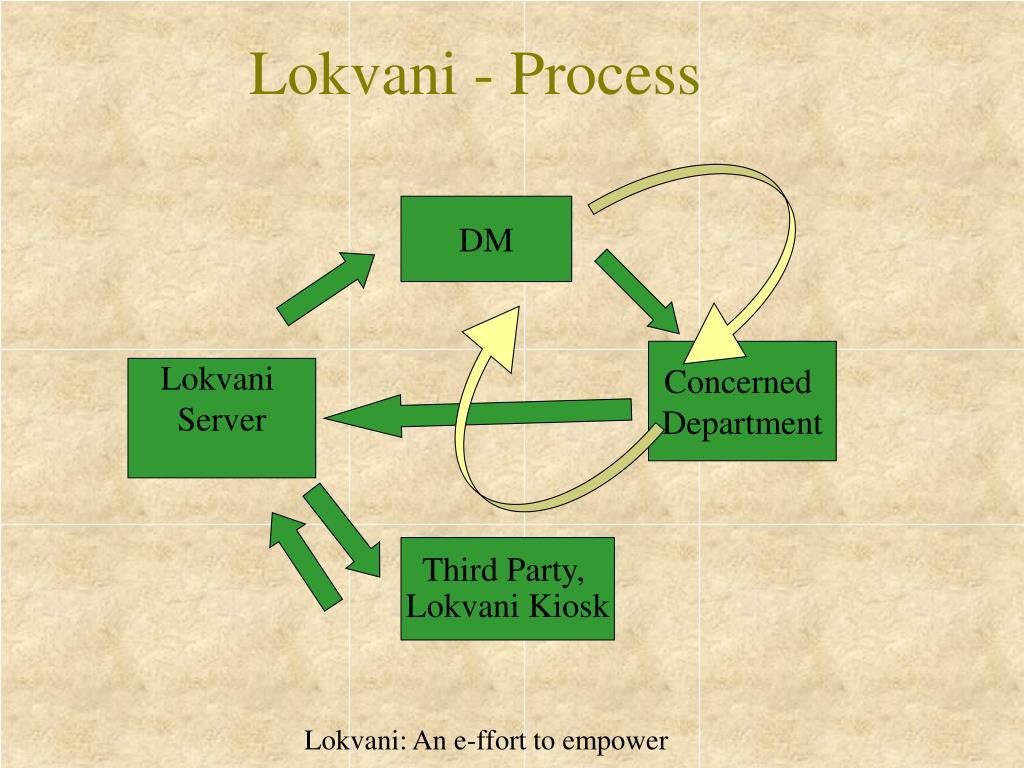 Lokvani - Process

DM

Lokvani Server

Concerned Department

Third Party, Lokvani Kiosk

Lokvani: An e-ffort to empower